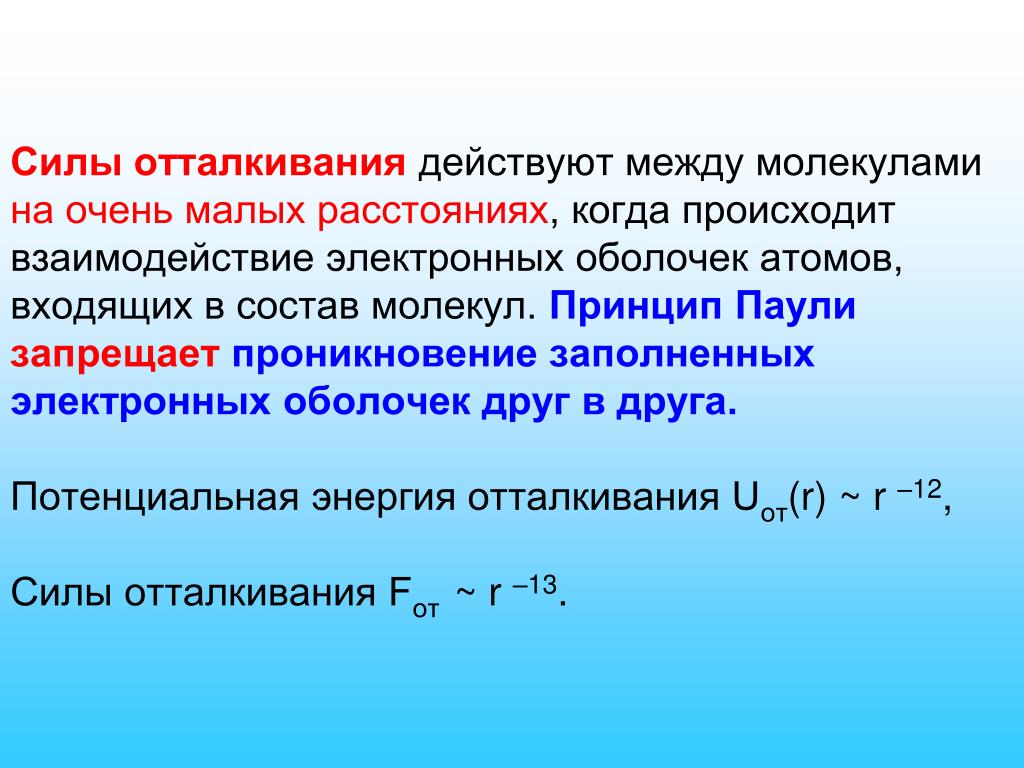 Силы отталкивания действуют между молекулами на очень малых расстояниях, когда происходит взаимодействие электронных оболочек атомов, входящих в состав молекул. Принцип Паули запрещает проникновение заполненных электронных оболочек друг в друга.

Потенциальная энергия отталкивания $U_{от}(r) \sim r^{-12}$,

Силы отталкивания $F_{от} \sim r^{-13}$.